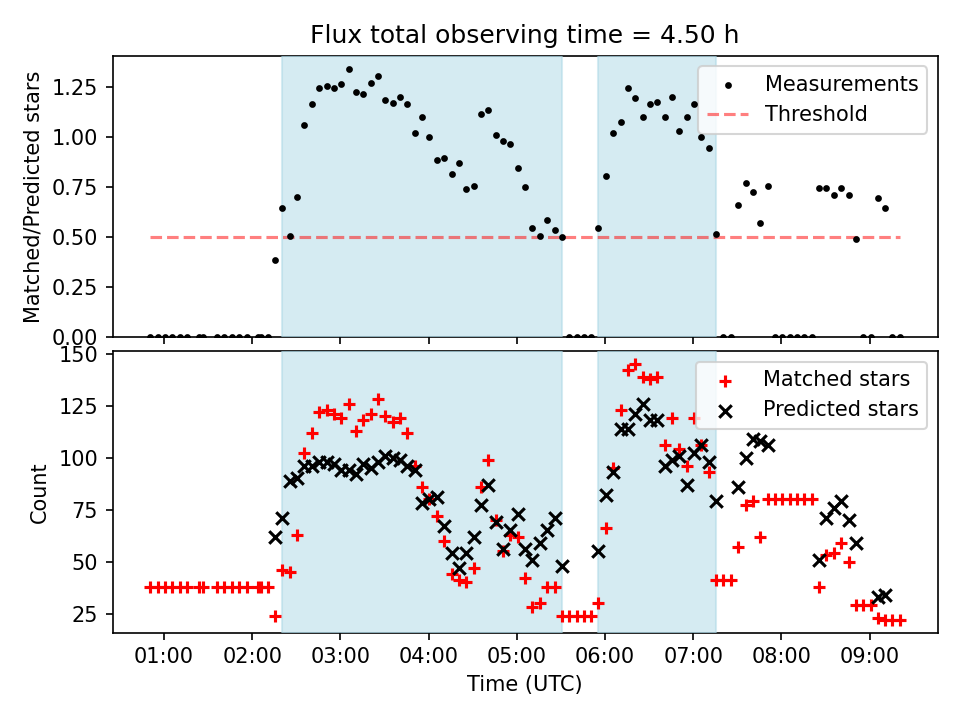 Flux total observing time = 4.50 h

Matched/Predicted stars

1.25
1.00
0.75
0.50
0.25
0.00

Measurements
Threshold

Count

150
125
100
75
50
25

Matched stars
Predicted stars

01:00 02:00 03:00 04:00 05:00 06:00 07:00 08:00 09:00

Time (UTC)